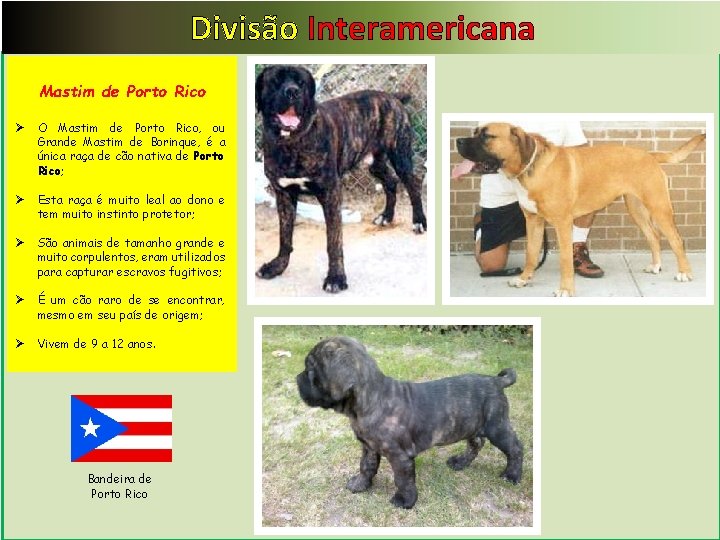 Divisão Interamericana

Mastim de Porto Rico

➢ O Mastim de Porto Rico, ou Grande Mastim de Borinque, é a única raça de cão nativa de Porto Rico;

➢ Esta raça é muito leal ao dono e tem muito instinto protetor;

➢ São animais de tamanho grande e muito corpulentos, eram utilizados para capturar escravos fugitivos;

➢ É um cão raro de se encontrar, mesmo em seu país de origem;

➢ Vivem de 9 a 12 anos.

Bandeira de
Porto Rico